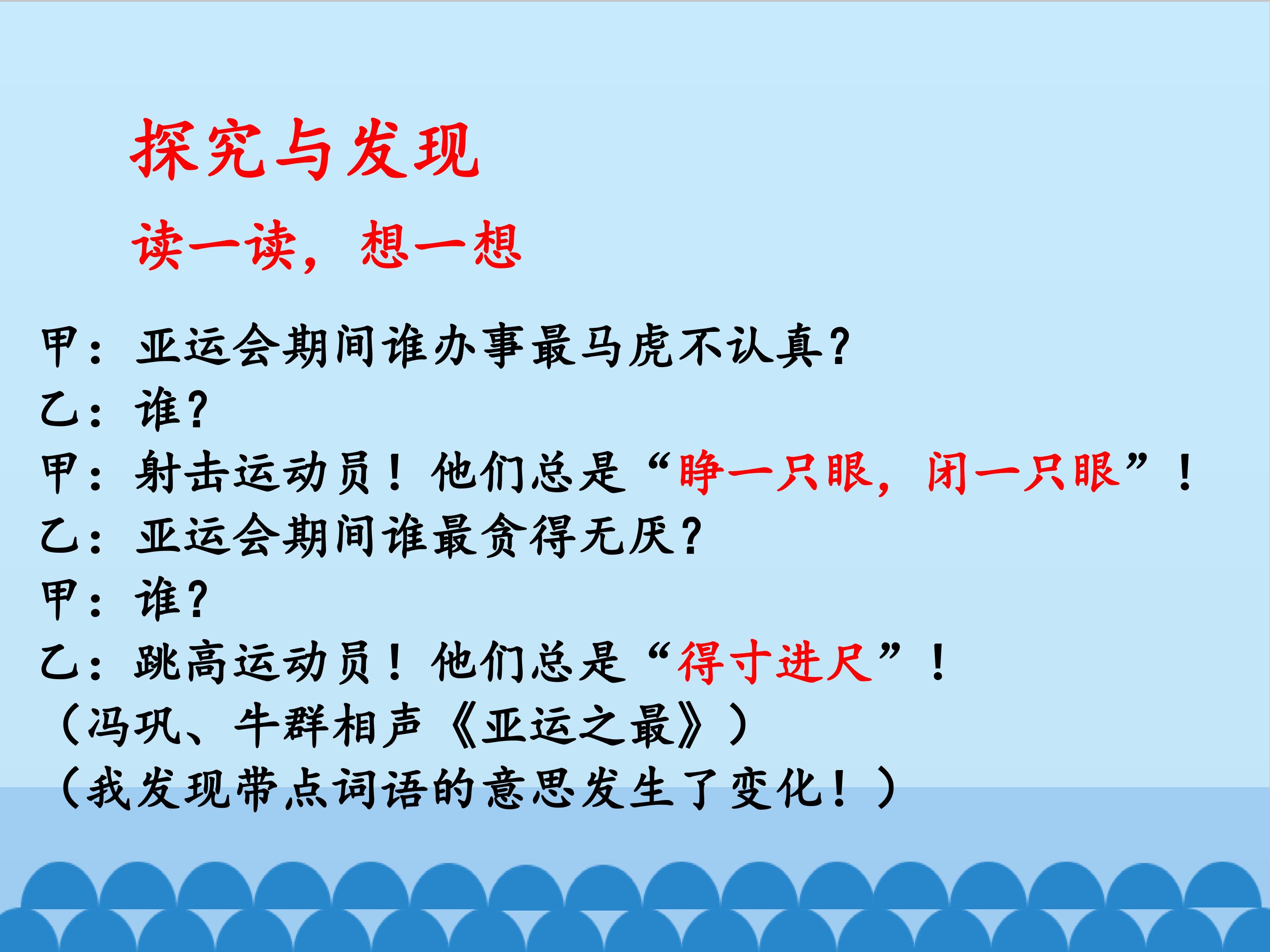 探究与发现

读一读，想一想

甲：亚运会期间谁办事最马虎不认真？

乙：谁？

甲：射击运动员！他们总是“睁一只眼，闭一只眼”！

乙：亚运会期间谁最贪得无厌？

甲：谁？

乙：跳高运动员！他们总是“得寸进尺”！

（冯巩、牛群相声《亚运之最》）

（我发现带点词语的意思发生了变化！）